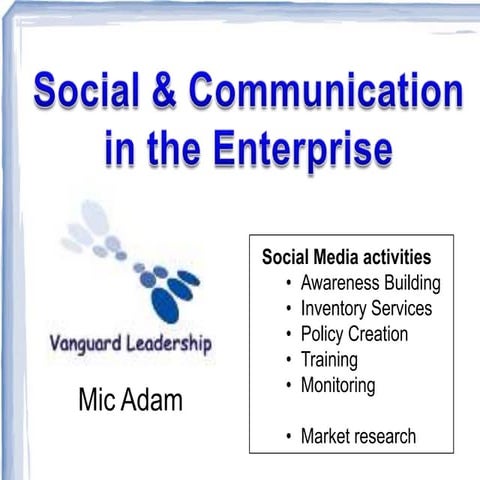 Social & Communication in the Enterprise

Vanguard Leadership

Mic Adam

Social Media activities
• Awareness Building
• Inventory Services
• Policy Creation
• Training
• Monitoring

• Market research